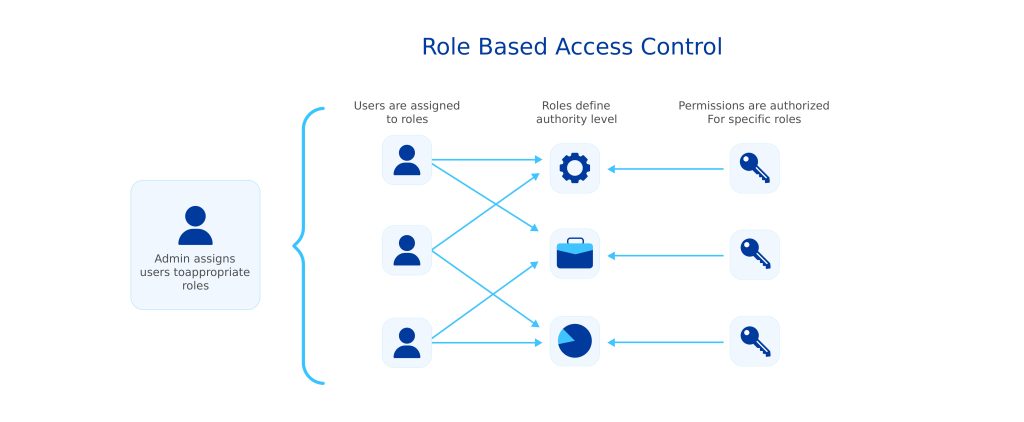 Role Based Access Control

Admin assigns users toappropriate roles

Users are assigned to roles

Roles define authority level

Permissions are authorized For specific roles